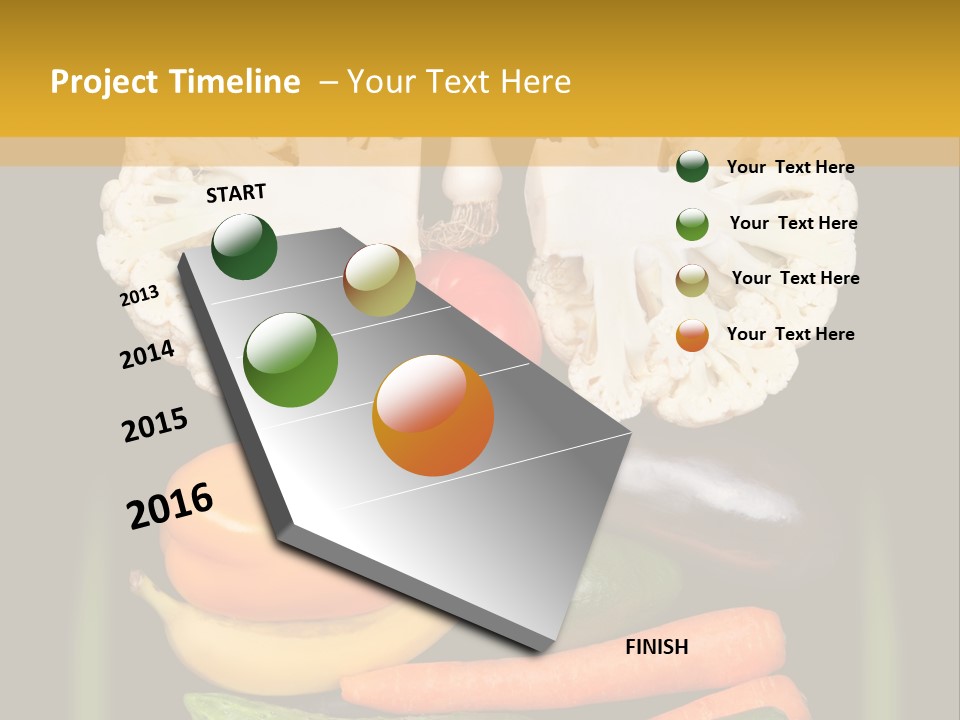 Project Timeline – Your Text Here

START

2013

2014

2015

2016

FINISH

Your Text Here

Your Text Here

Your Text Here

Your Text Here